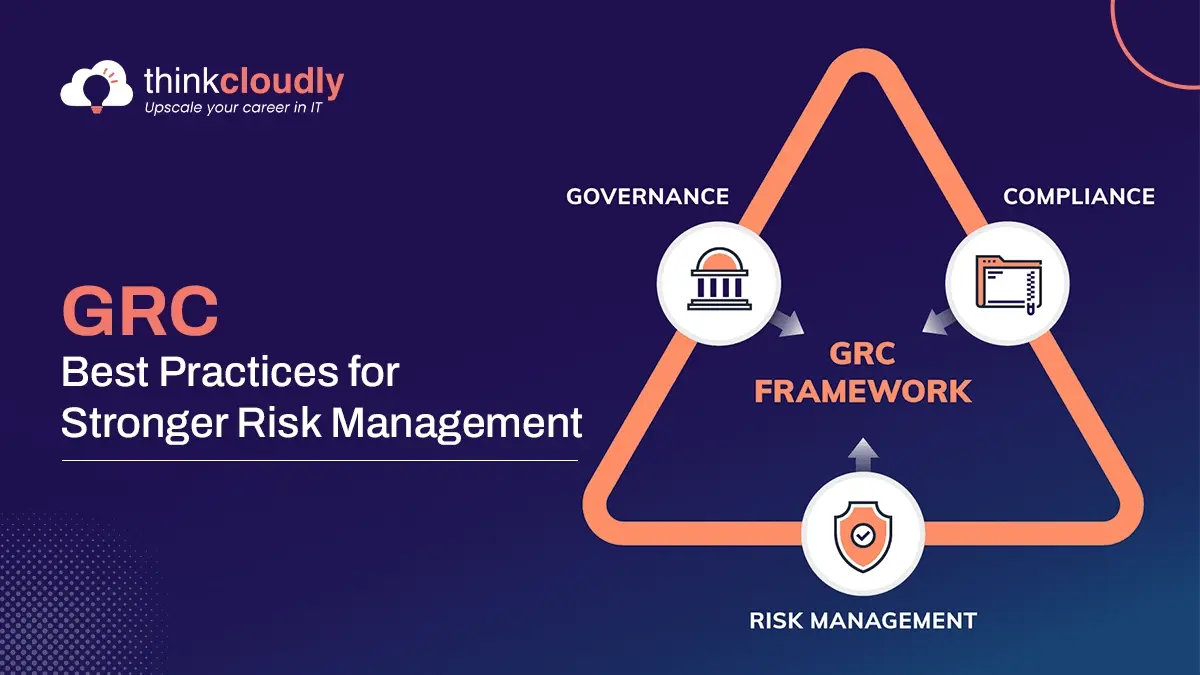 thinkcloudly
Upscale your career in IT

GRC
Best Practices for Stronger Risk Management

GOVERNANCE

COMPLIANCE

GRC FRAMEWORK

RISK MANAGEMENT